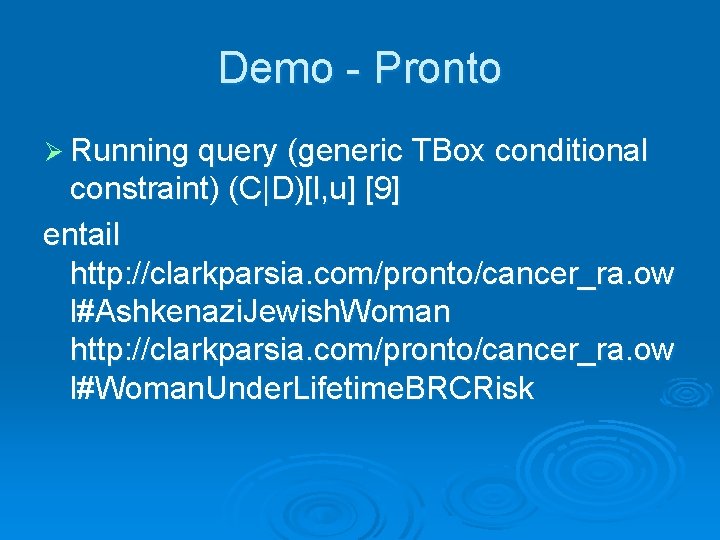 Demo - Pronto

➢ Running query (generic TBox conditional constraint) (C|D)[l,u] [9]

entail http://clarkparsia.com/pronto/cancer_ra.owl#AshkenaziJewishWoman http://clarkparsia.com/pronto/cancer_ra.owl#WomanUnderLifetimeBRCRisk